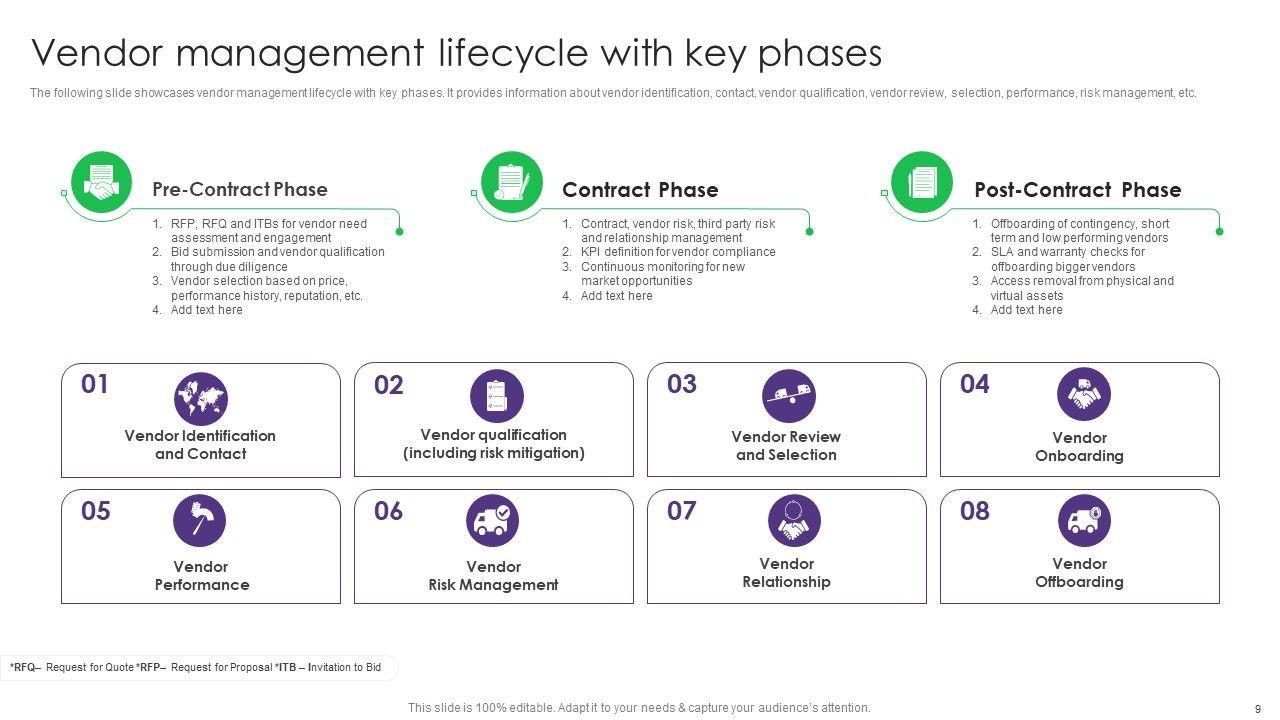 Vendor management lifecycle with key phases

The following slide showcases vendor management lifecycle with key phases. It provides information about vendor identification, contact, vendor qualification, vendor review, selection, performance, risk management, etc.

Pre-Contract Phase

1. RFP, RFQ and ITBs for vendor need assessment and engagement
2. Bid submission and vendor qualification through due diligence
3. Vendor selection based on price, performance history, reputation, etc.
4. Add text here

Contract Phase

1. Contract, vendor risk, third party risk and relationship management
2. KPI definition for vendor compliance
3. Continuous monitoring for new market opportunities
4. Add text here

Post-Contract Phase

1. Offboarding of contingency, short term and low performing vendors
2. SLA and warranty checks for offboarding bigger vendors
3. Access removal from physical and virtual assets
4. Add text here

01 Vendor Identification and Contact

02 Vendor qualification (including risk mitigation)

03 Vendor Review and Selection

04 Vendor Onboarding

05 Vendor Performance

06 Vendor Risk Management

07 Vendor Relationship

08 Vendor Offboarding

*RFQ– Request for Quote *RFP– Request for Proposal *ITB – Invitation to Bid

This slide is 100% editable. Adapt it to your needs & capture your audience's attention.

9